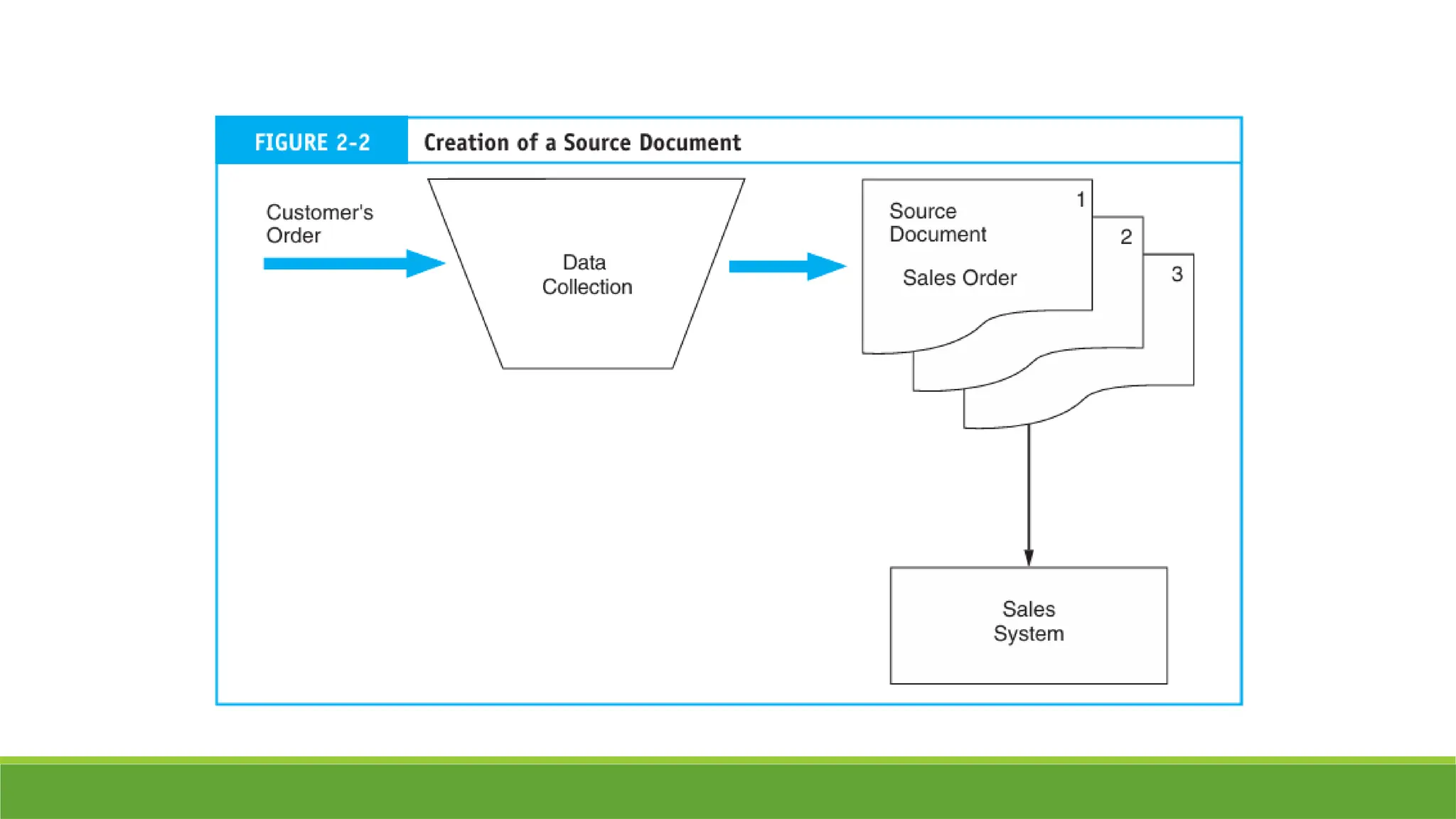 FIGURE 2-2 Creation of a Source Document

Customer's Order

Data Collection

Source Document

Sales Order

1

2

3

Sales System